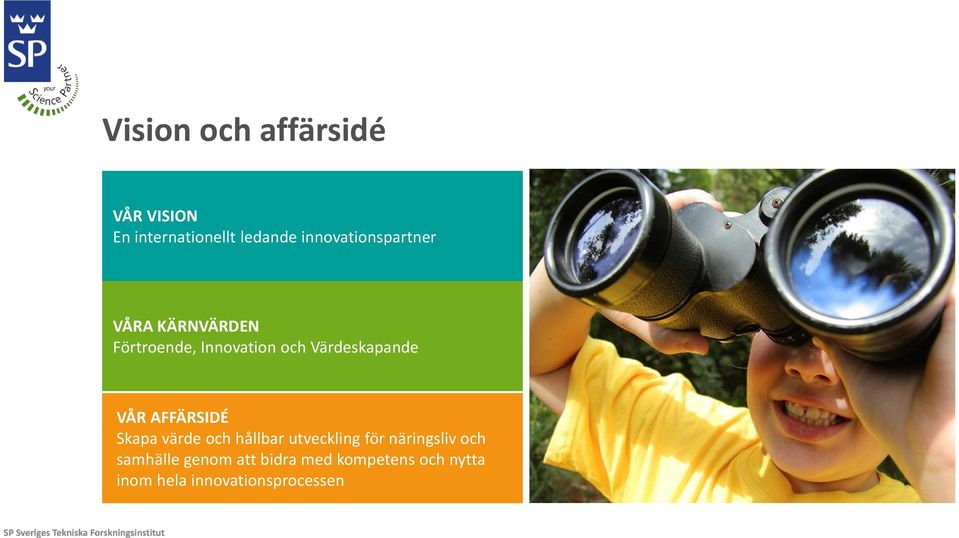 SP

your Science Partner

Vision och affärsidé

VÅR VISION
En internationellt ledande innovationspartner

VÅRA KÄRNVÄRDEN
Förtroende, Innovation och Värdeskapande

VÅR AFFÄRSIDÉ
Skapa värde och hållbar utveckling för näringsliv och samhälle genom att bidra med kompetens och nytta inom hela innovationsprocessen

SP Sveriges Tekniska Forskningsinstitut